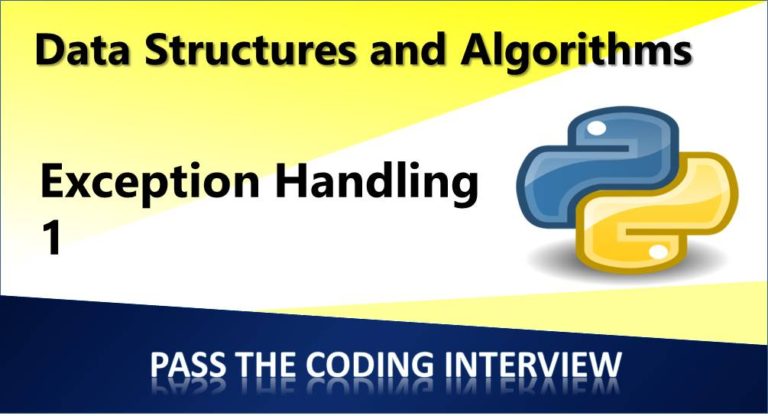 Data Structures and Algorithms

Exception Handling
1

PASS THE CODING INTERVIEW